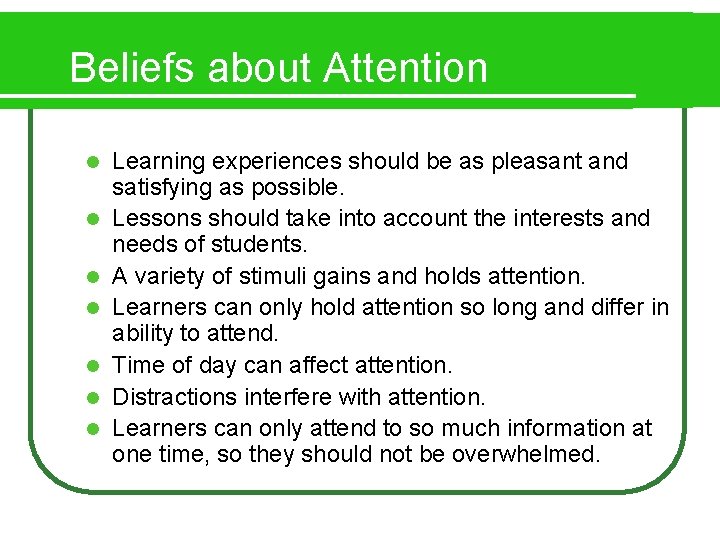 Beliefs about Attention

- Learning experiences should be as pleasant and satisfying as possible.
- Lessons should take into account the interests and needs of students.
- A variety of stimuli gains and holds attention.
- Learners can only hold attention so long and differ in ability to attend.
- Time of day can affect attention.
- Distractions interfere with attention.
- Learners can only attend to so much information at one time, so they should not be overwhelmed.